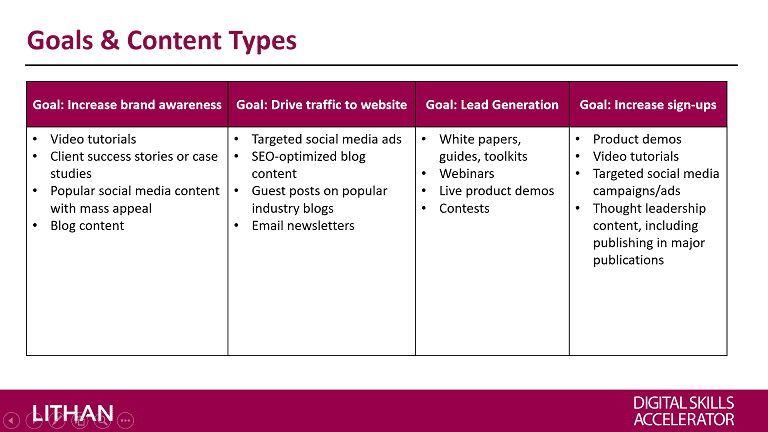 Goals & Content Types

| Goal: Increase brand awareness | Goal: Drive traffic to website | Goal: Lead Generation | Goal: Increase sign-ups |
|---|---|---|---|
| • Video tutorials • Client success stories or case studies • Popular social media content with mass appeal • Blog content | • Targeted social media ads • SEO-optimized blog content • Guest posts on popular industry blogs • Email newsletters | • White papers, guides, toolkits • Webinars • Live product demos • Contests | • Product demos • Video tutorials • Targeted social media campaigns/ads • Thought leadership content, including publishing in major publications |

LITHAN

DIGITAL SKILLS
ACCELERATOR